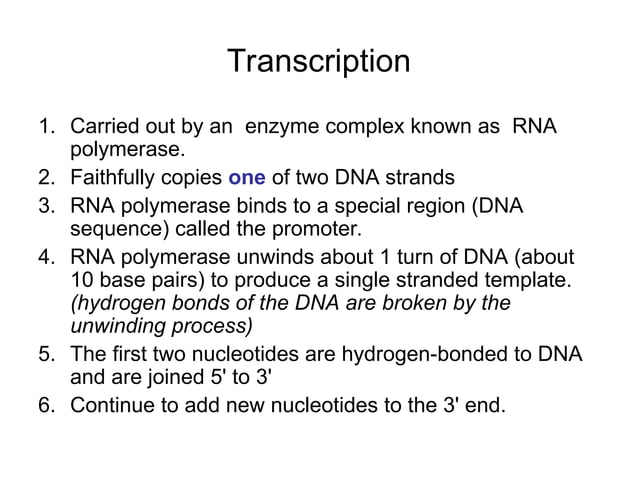 Transcription

1. Carried out by an enzyme complex known as RNA polymerase.
2. Faithfully copies one of two DNA strands
3. RNA polymerase binds to a special region (DNA sequence) called the promoter.
4. RNA polymerase unwinds about 1 turn of DNA (about 10 base pairs) to produce a single stranded template. (hydrogen bonds of the DNA are broken by the unwinding process)
5. The first two nucleotides are hydrogen-bonded to DNA and are joined 5' to 3'
6. Continue to add new nucleotides to the 3' end.